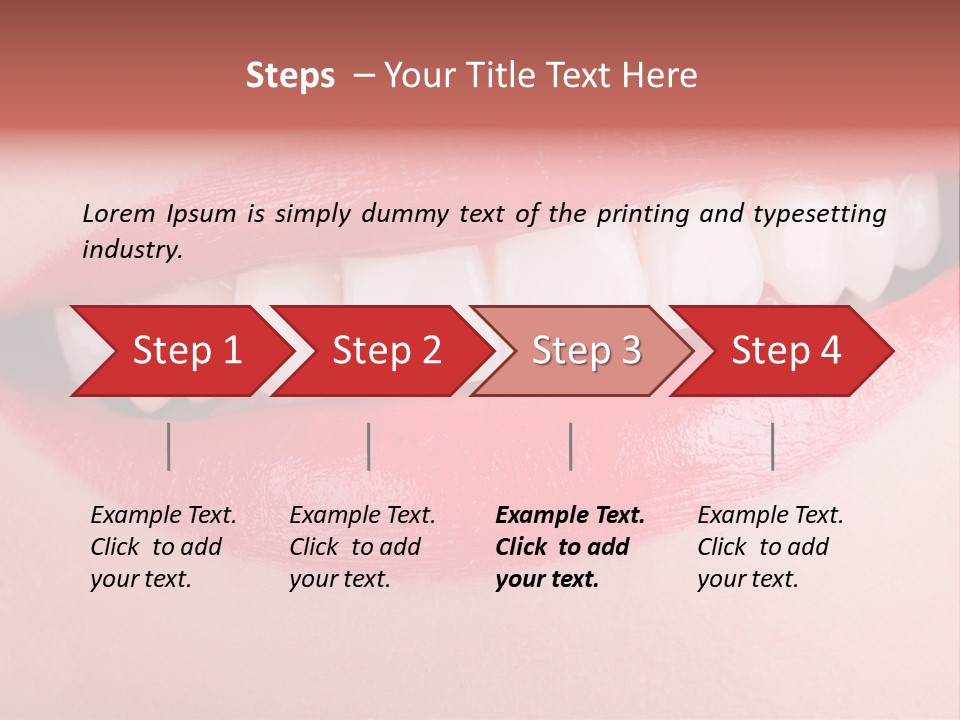 Steps – Your Title Text Here

Lorem Ipsum is simply dummy text of the printing and typesetting industry.

Step 1

Step 2

Step 3

Step 4

Example Text. Click to add your text.

Example Text. Click to add your text.

Example Text. Click to add your text.

Example Text. Click to add your text.